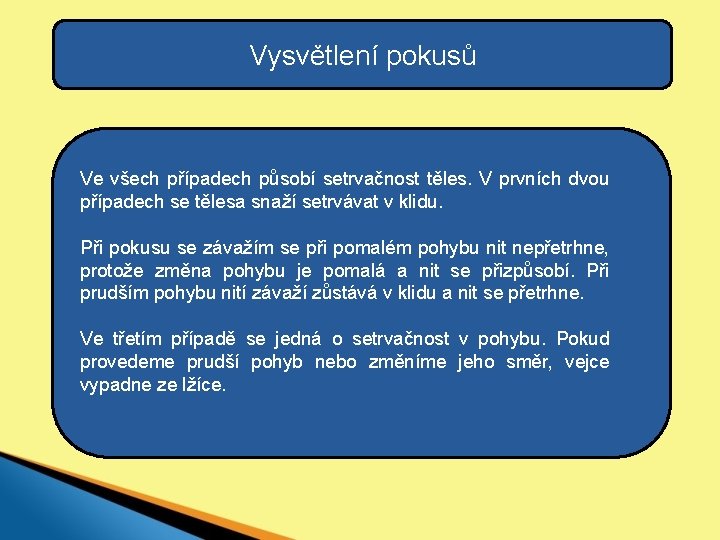 Vysvětlení pokusů

Ve všech případech působí setrvačnost těles. V prvních dvou případech se tělesa snaží setrvávat v klidu.

Při pokusu se závažím se při pomalém pohybu nit nepřetrhne, protože změna pohybu je pomalá a nit se přizpůsobí. Při prudším pohybu nití závaží zůstává v klidu a nit se přetrhne.

Ve třetím případě se jedná o setrvačnost v pohybu. Pokud provedeme prudší pohyb nebo změníme jeho směr, vejce vypadne ze lžíce.